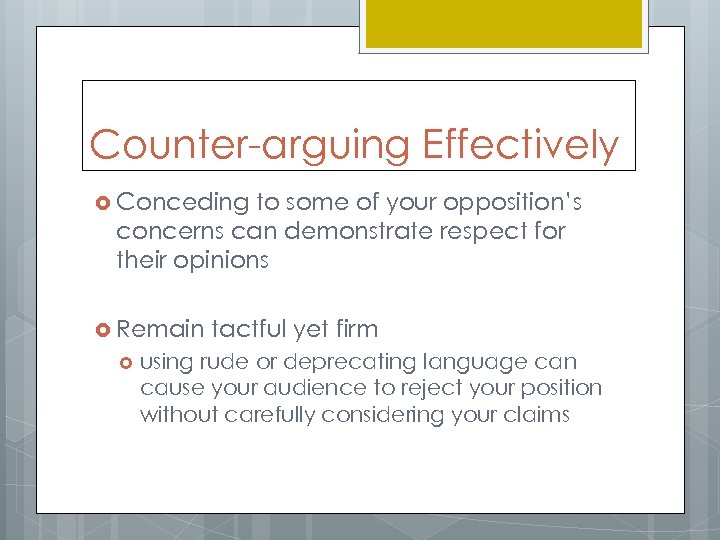 Counter-arguing Effectively

Conceding to some of your opposition's concerns can demonstrate respect for their opinions

Remain tactful yet firm

using rude or deprecating language can cause your audience to reject your position without carefully considering your claims